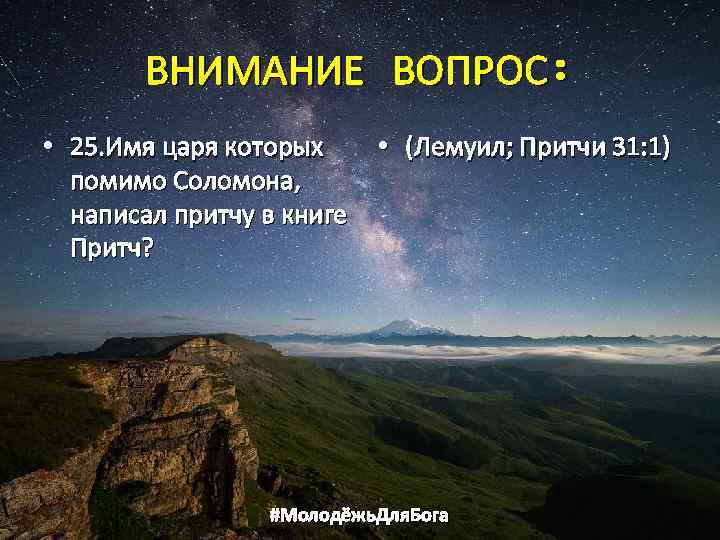 ВНИМАНИЕ ВОПРОС:

• 25.Имя царя которых помимо Соломона, написал притчу в книге Притч?

• (Лемуил; Притчи 31:1)

#МолодёжьДляБога